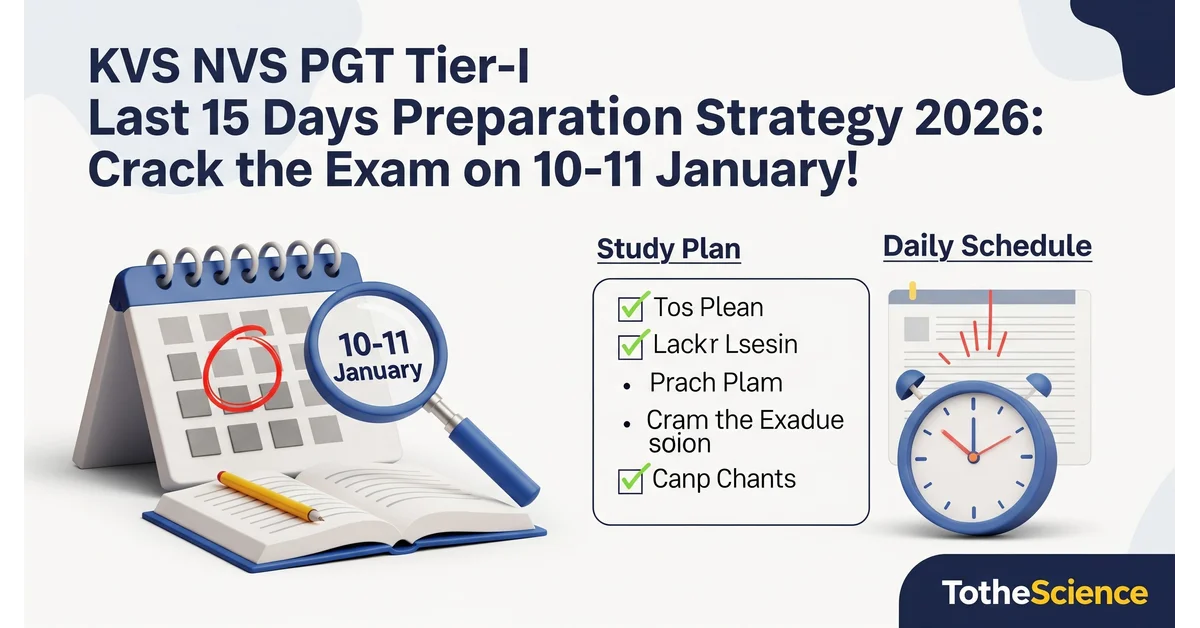 KVS NVS PGT Tier-I
Last 15 Days Preparation Strategy 2026:
Crack the Exam on 10-11 January!

10-11
January

Study Plan

Tos Plean
Lackr Lsesin
• Prach Plam
• Cram the Exadue soion
Canp Chants

Daily Schedule

TotheScience